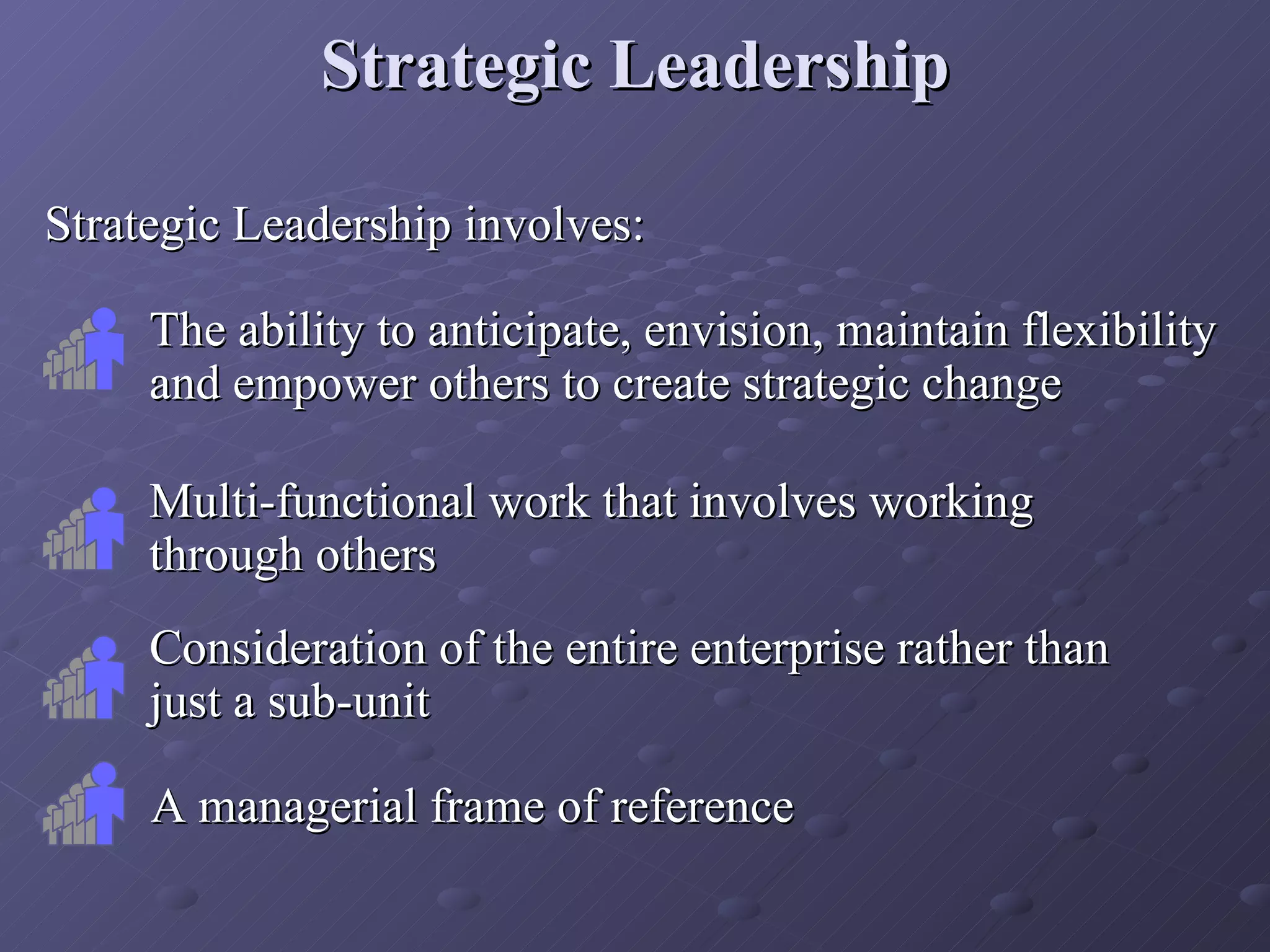 Strategic Leadership

Strategic Leadership involves:

The ability to anticipate, envision, maintain flexibility and empower others to create strategic change

Multi-functional work that involves working through others

Consideration of the entire enterprise rather than just a sub-unit

A managerial frame of reference